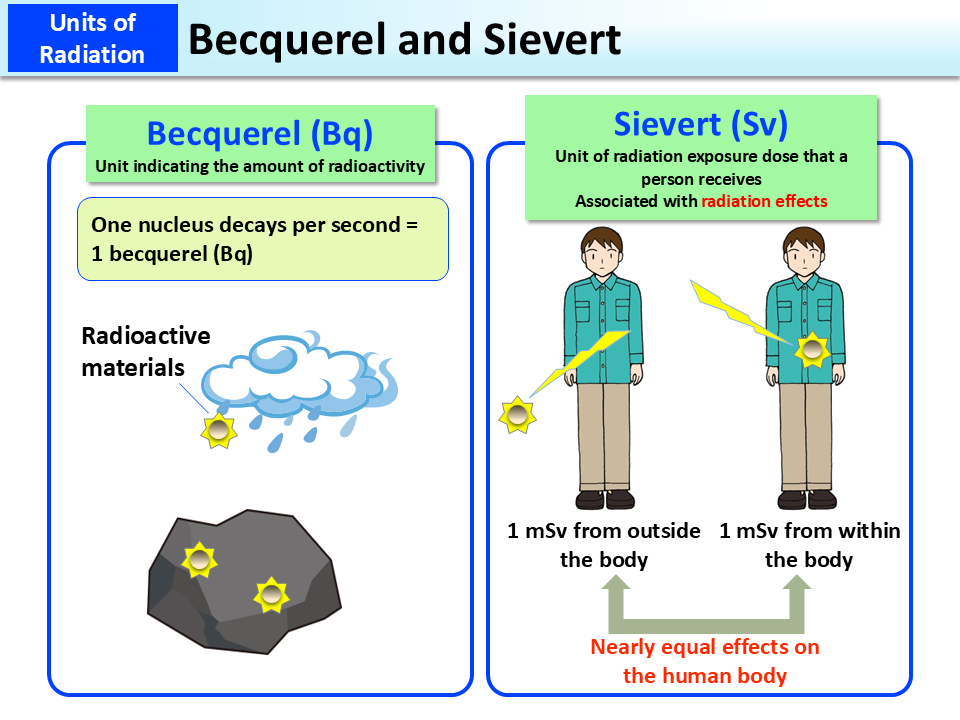 Units of Radiation

Becquerel and Sievert

Becquerel (Bq)
Unit indicating the amount of radioactivity

One nucleus decays per second = 1 becquerel (Bq)

Radioactive materials

Sievert (Sv)
Unit of radiation exposure dose that a person receives
Associated with radiation effects

1 mSv from outside the body

1 mSv from within the body

Nearly equal effects on the human body